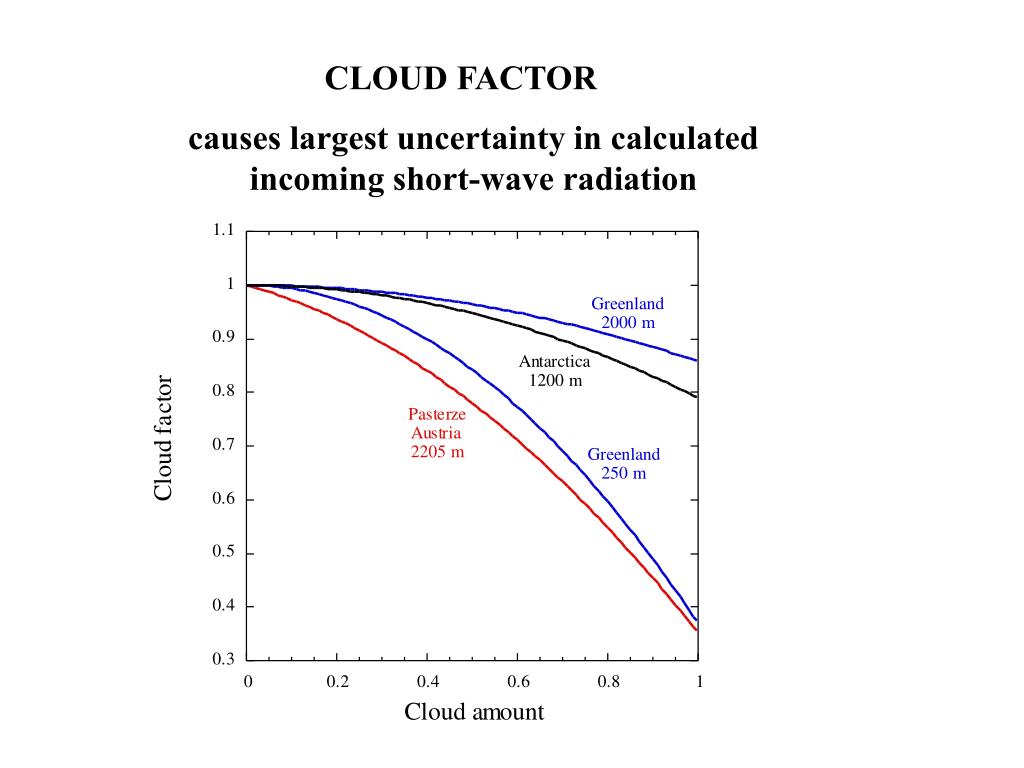 CLOUD FACTOR

causes largest uncertainty in calculated incoming short-wave radiation

1.1
1
0.9
0.8
0.7
0.6
0.5
0.4
0.3

Cloud factor

Greenland
2000 m

Antarctica
1200 m

Pasterze
Austria
2205 m

Greenland
250 m

0
0.2
0.4
0.6
0.8
1

Cloud amount